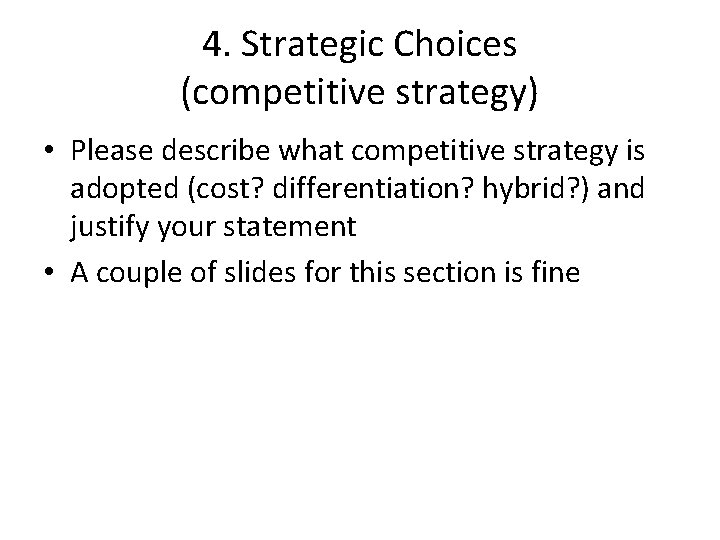 4. Strategic Choices
(competitive strategy)

• Please describe what competitive strategy is adopted (cost? differentiation? hybrid?) and justify your statement

• A couple of slides for this section is fine